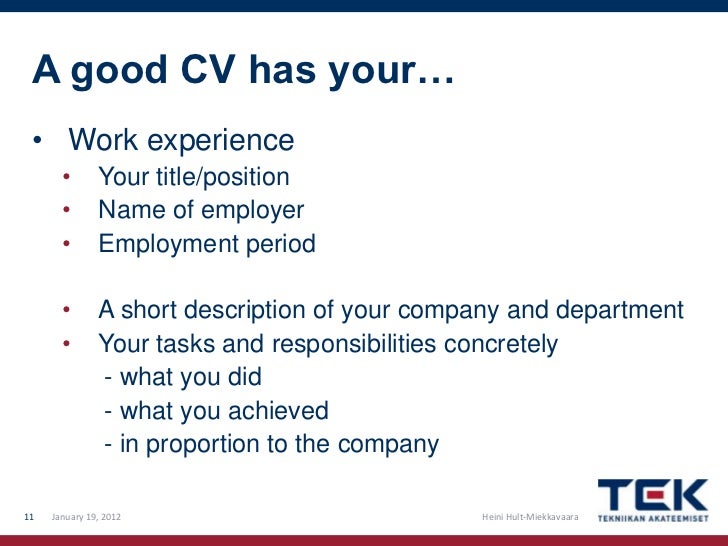 A good CV has your…

• Work experience
• Your title/position
• Name of employer
• Employment period

• A short description of your company and department
• Your tasks and responsibilities concretely
- what you did
- what you achieved
- in proportion to the company

11 January 19, 2012 Heini Hult-Miekkavaara

TEK
TEKNIIKAN AKATEEMISET